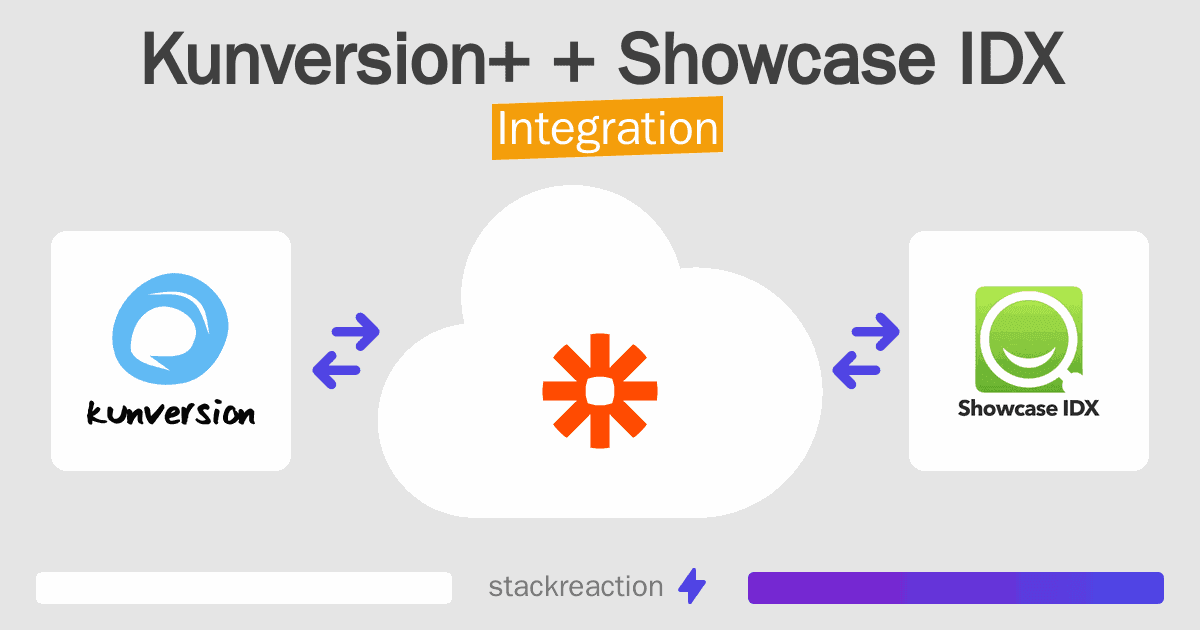 Kunversion+ + Showcase IDX
Integration

kunversion

Showcase IDX

stackreaction